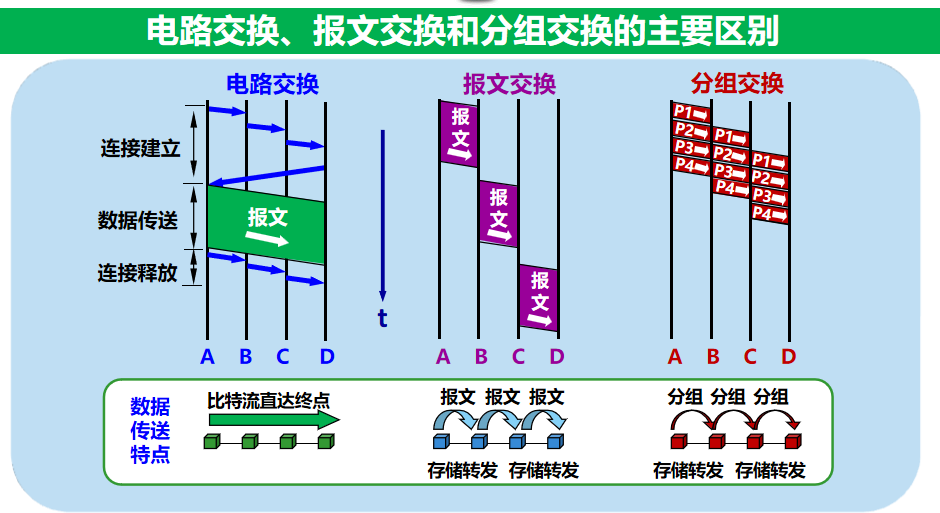 电路交换、报文交换和分组交换的主要区别

电路交换

连接建立

数据传送

连接释放

报文

A B C D

t

报文交换

报文

报文

报文

A B C D

分组交换

P1 P2 P3 P4

P1 P2 P3 P4

P1 P2 P3 P4

A B C D

数据传送特点

比特流直达终点

报文 报文 报文

存储转发 存储转发

分组 分组 分组

存储转发 存储转发